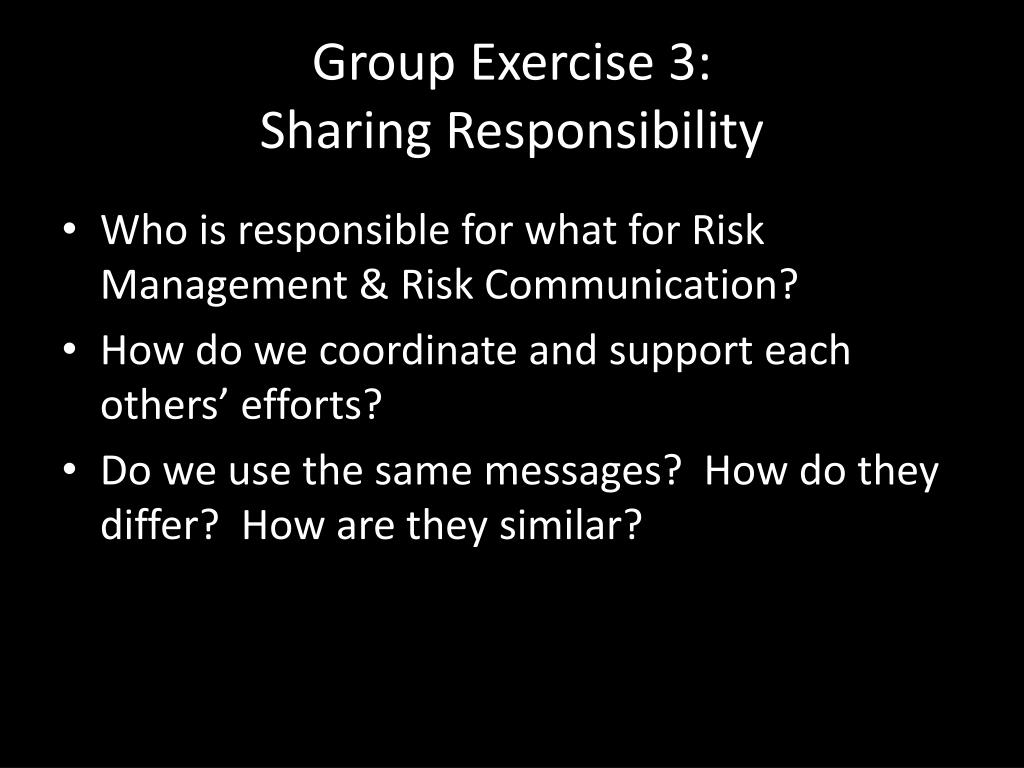 Group Exercise 3:
Sharing Responsibility

• Who is responsible for what for Risk Management & Risk Communication?
• How do we coordinate and support each others’ efforts?
• Do we use the same messages? How do they differ? How are they similar?